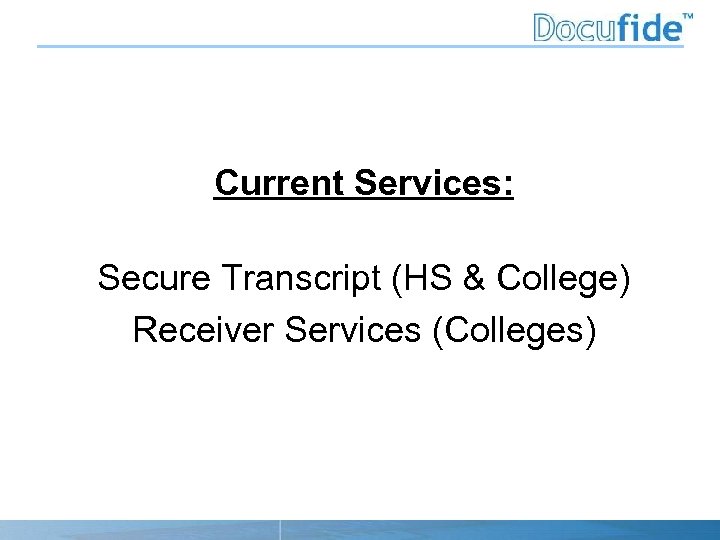 Docufide™

Current Services:

Secure Transcript (HS & College)
Receiver Services (Colleges)